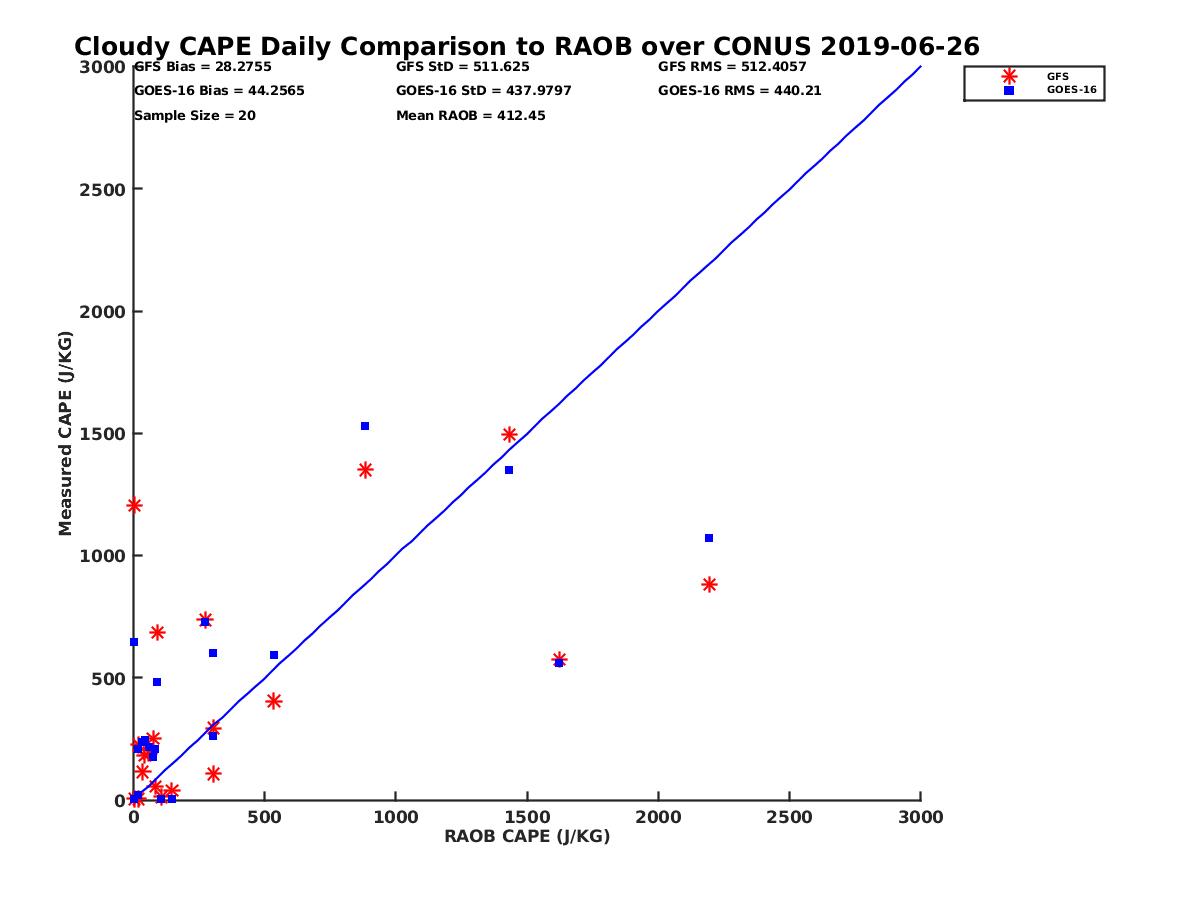 Cloudy CAPE Daily Comparison to RAOB over CONUS 2019-06-26

GFS Bias = 28.2755
GOES-16 Bias = 44.2565
Sample Size = 20

GFS StD = 511.625
GOES-16 StD = 437.9797
Mean RAOB = 412.45

GFS RMS = 512.4057
GOES-16 RMS = 440.21

GFS
GOES-16

Measured CAPE (J/KG)

3000
2500
2000
1500
1000
500
0

0
500
1000
1500
2000
2500
3000

RAOB CAPE (J/KG)